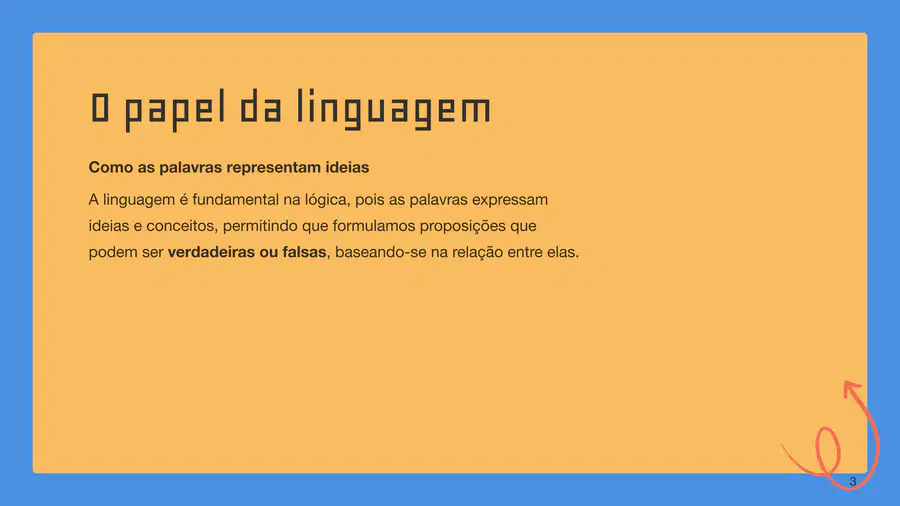 O papel da linguagem

Como as palavras representam ideias

A linguagem é fundamental na lógica, pois as palavras expressam ideias e conceitos, permitindo que formulamos proposições que podem ser verdadeiras ou falsas, baseando-se na relação entre elas.

3